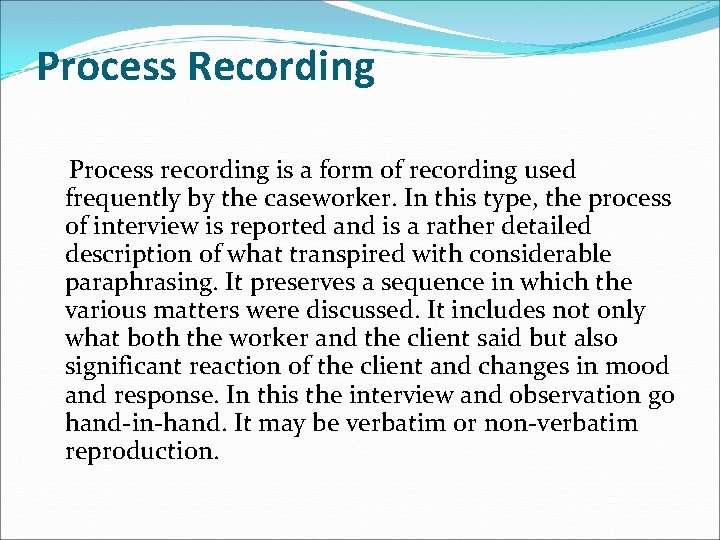 Process Recording

Process recording is a form of recording used frequently by the caseworker. In this type, the process of interview is reported and is a rather detailed description of what transpired with considerable paraphrasing. It preserves a sequence in which the various matters were discussed. It includes not only what both the worker and the client said but also significant reaction of the client and changes in mood and response. In this the interview and observation go hand-in-hand. It may be verbatim or non-verbatim reproduction.